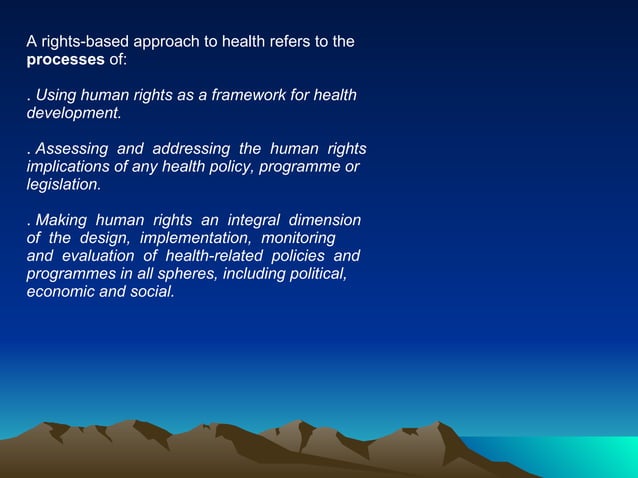 A rights-based approach to health refers to the processes of:

. Using human rights as a framework for health development.

. Assessing and addressing the human rights implications of any health policy, programme or legislation.

. Making human rights an integral dimension of the design, implementation, monitoring and evaluation of health-related policies and programmes in all spheres, including political, economic and social.